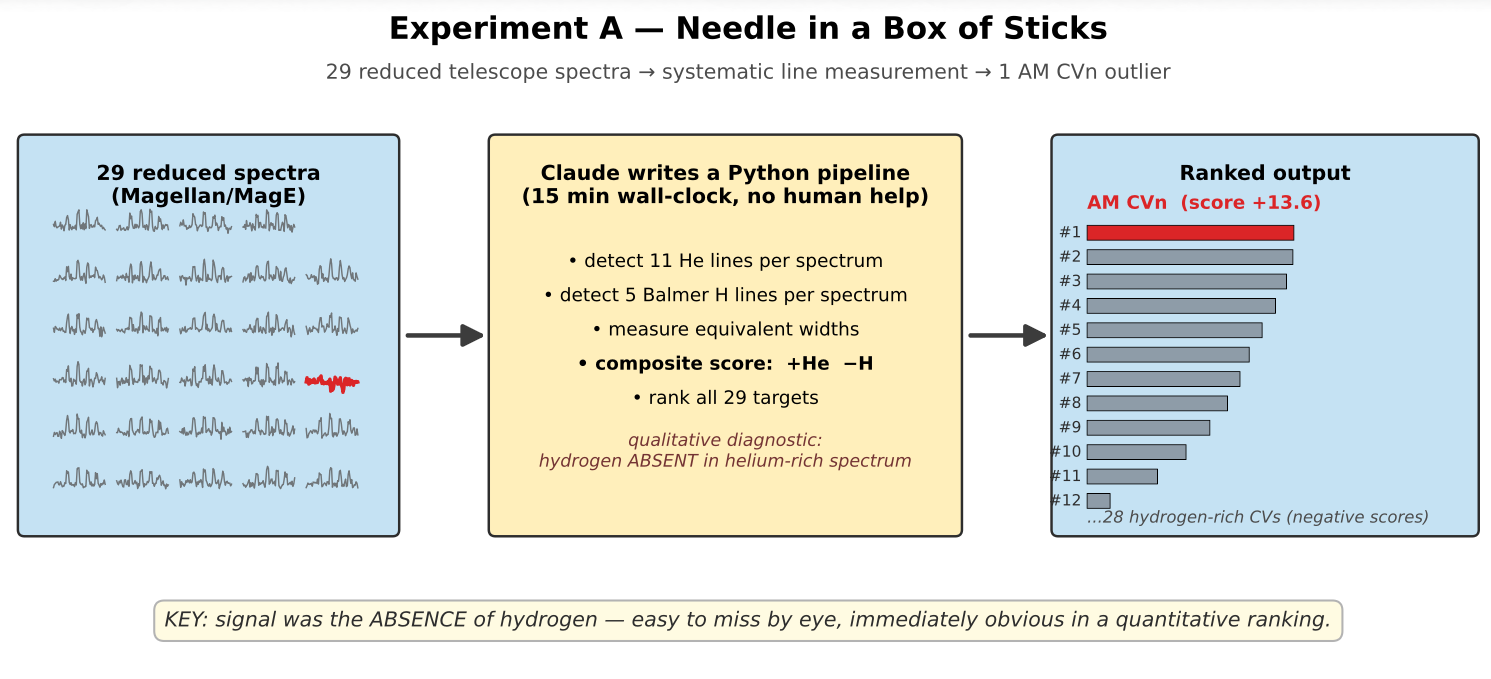 Experiment A — Needle in a Box of Sticks

29 reduced telescope spectra → systematic line measurement → 1 AM CVn outlier

29 reduced spectra (Magellan/MagE)

Claude writes a Python pipeline (15 min wall-clock, no human help)

• detect 11 He lines per spectrum
• detect 5 Balmer H lines per spectrum
• measure equivalent widths
• composite score: +He −H
• rank all 29 targets

qualitative diagnostic: hydrogen ABSENT in helium-rich spectrum

Ranked output

AM CVn (score +13.6)

#1
#2
#3
#4
#5
#6
#7
#8
#9
#10
#11
#12

...28 hydrogen-rich CVs (negative scores)

KEY: signal was the ABSENCE of hydrogen — easy to miss by eye, immediately obvious in a quantitative ranking.